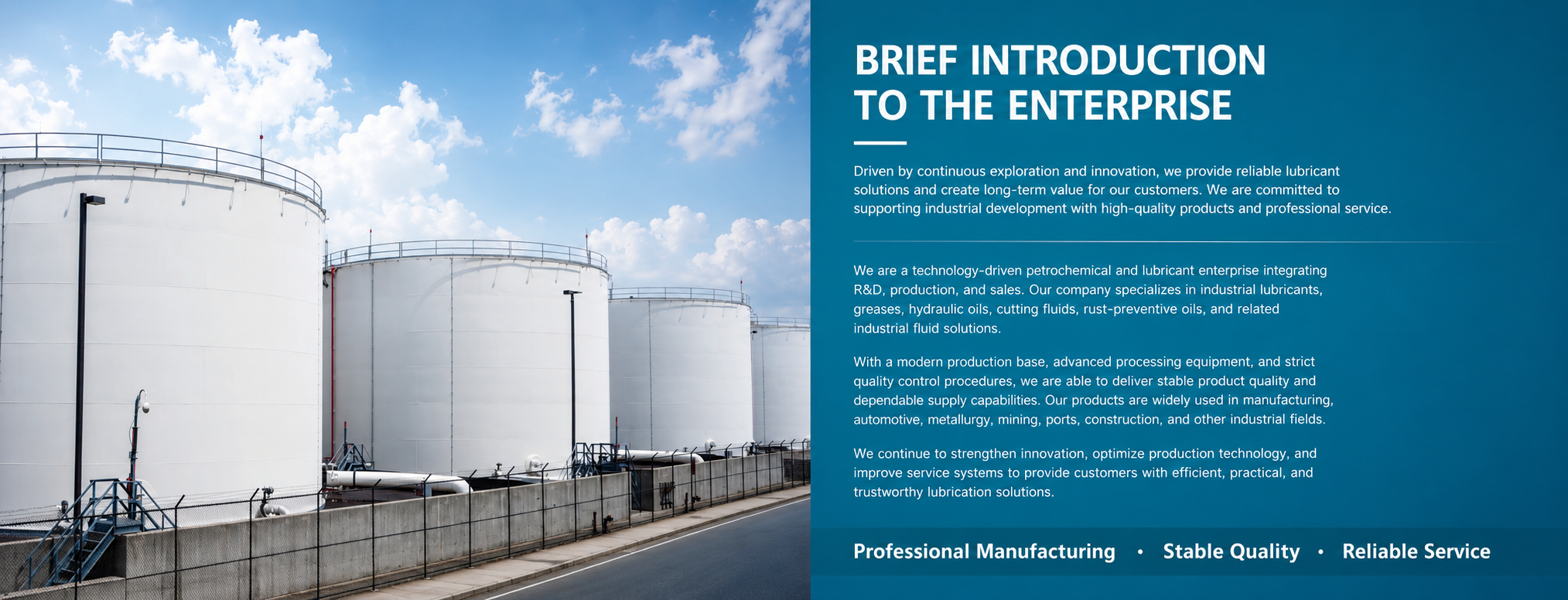 BRIEF INTRODUCTION TO THE ENTERPRISE

Driven by continuous exploration and innovation, we provide reliable lubricant solutions and create long-term value for our customers. We are committed to supporting industrial development with high-quality products and professional service.

We are a technology-driven petrochemical and lubricant enterprise integrating R&D, production, and sales. Our company specializes in industrial lubricants, greases, hydraulic oils, cutting fluids, rust-preventive oils, and related industrial fluid solutions.

With a modern production base, advanced processing equipment, and strict quality control procedures, we are able to deliver stable product quality and dependable supply capabilities. Our products are widely used in manufacturing, automotive, metallurgy, mining, ports, construction, and other industrial fields.

We continue to strengthen innovation, optimize production technology, and improve service systems to provide customers with efficient, practical, and trustworthy lubrication solutions.

Professional Manufacturing • Stable Quality • Reliable Service